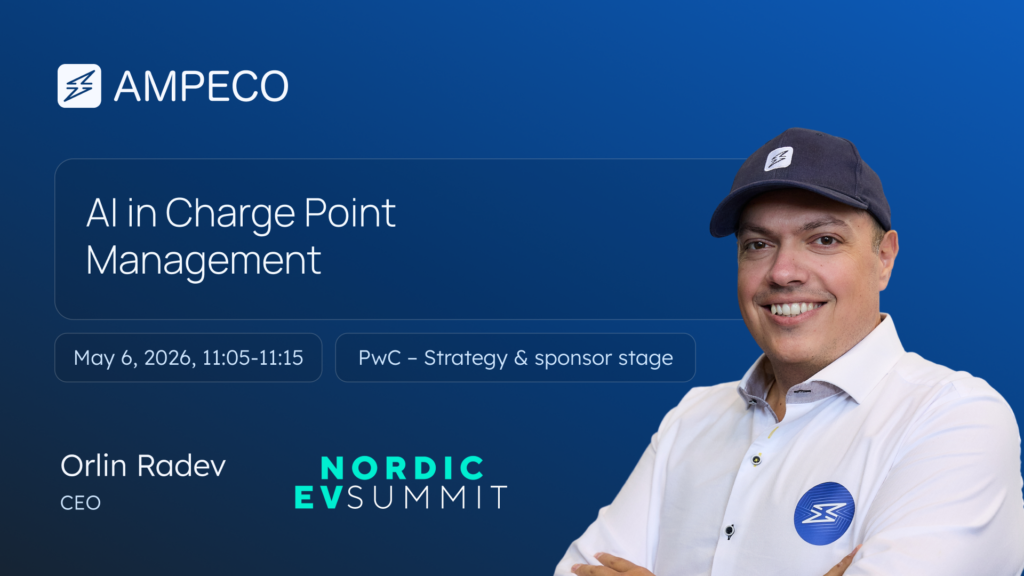 AMPECO

AI in Charge Point Management

May 6, 2026, 11:05-11:15

PwC – Strategy & sponsor stage

Orlin Radev
CEO

NORDIC
EVSUMMIT